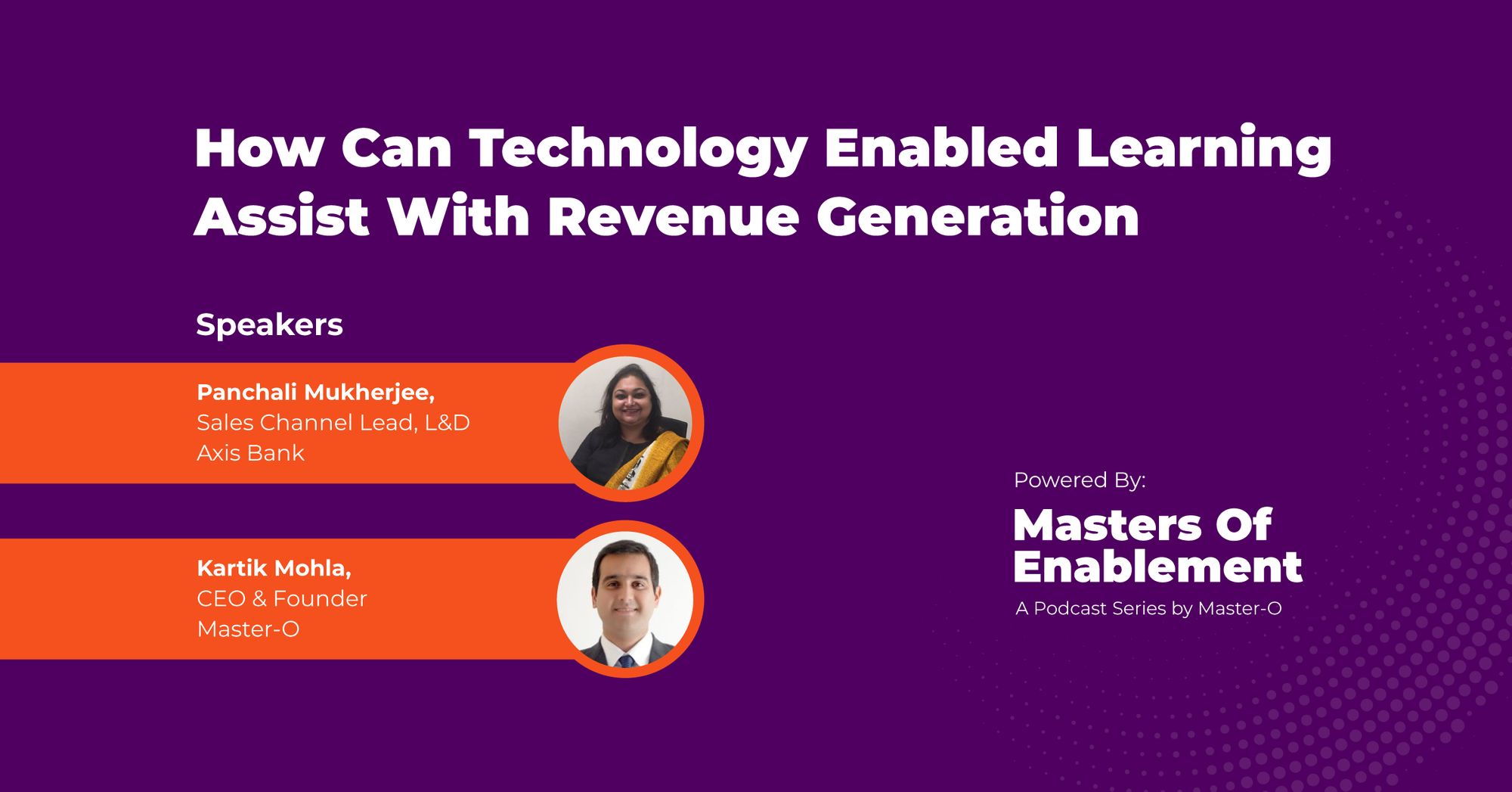 How Can Technology Enabled Learning Assist With Revenue Generation

Speakers

Panchali Mukherjee,
Sales Channel Lead, L&D
Axis Bank

Kartik Mohla,
CEO & Founder
Master-O

Powered By:
Masters Of Enablement
A Podcast Series by Master-O